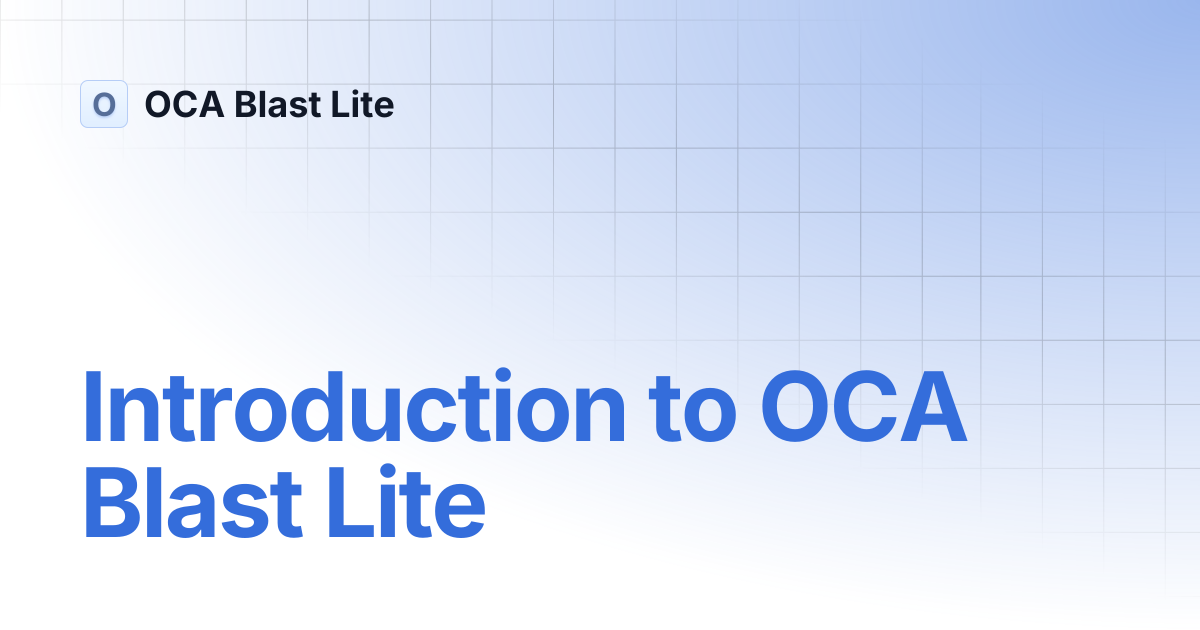 O OCA Blast Lite

Introduction to OCA Blast Lite